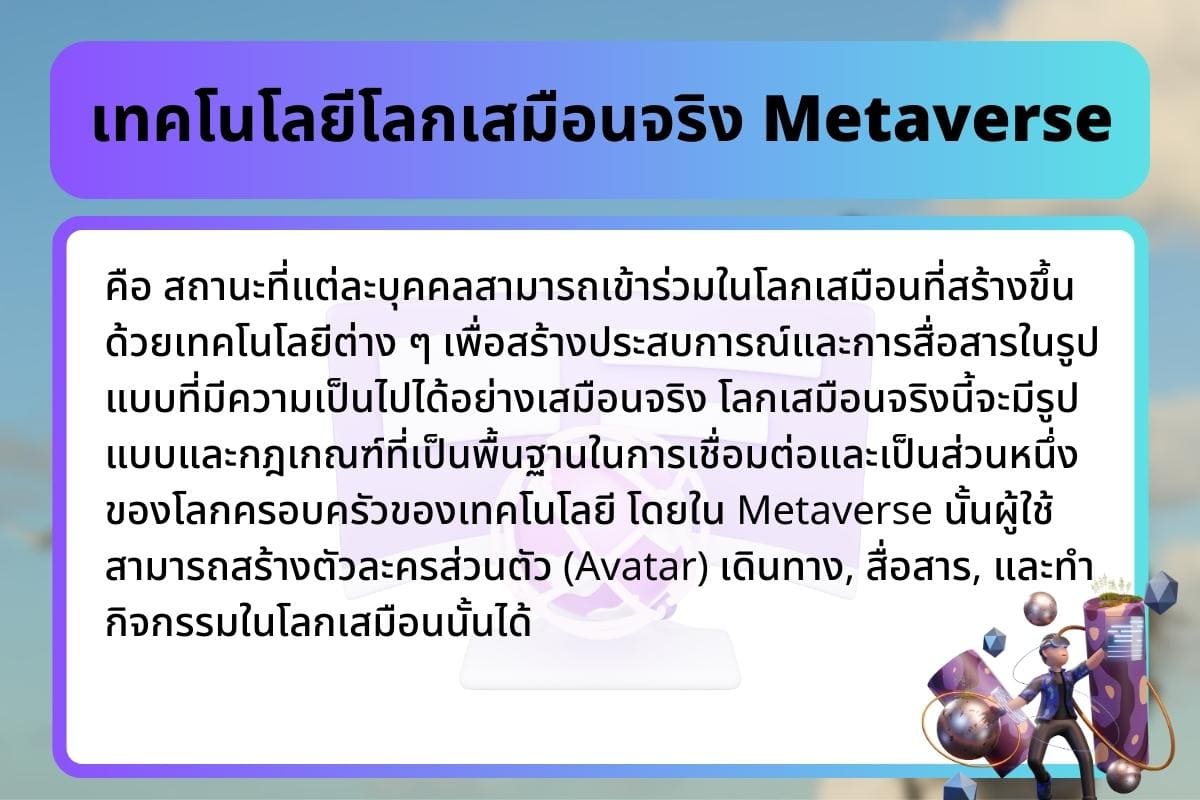 เทคโนโลยีโลกเสมือนจริง Metaverse

คือ สถานะที่แต่ละบุคคลสามารถเข้าร่วมในโลกเสมือนที่สร้างขึ้นด้วยเทคโนโลยีต่าง ๆ เพื่อสร้างประสบการณ์และการสื่อสารในรูปแบบที่มีความเป็นไปได้อย่างเสมือนจริง โลกเสมือนจริงนี้จะมีรูปแบบและกฎเกณฑ์ที่เป็นพื้นฐานในการเชื่อมต่อและเป็นส่วนหนึ่งของโลกครอบครัวของเทคโนโลยี โดยใน Metaverse นั้นผู้ใช้สามารถสร้างตัวละครส่วนตัว (Avatar) เดินทาง, สื่อสาร, และทำกิจกรรมในโลกเสมือนนั้นได้